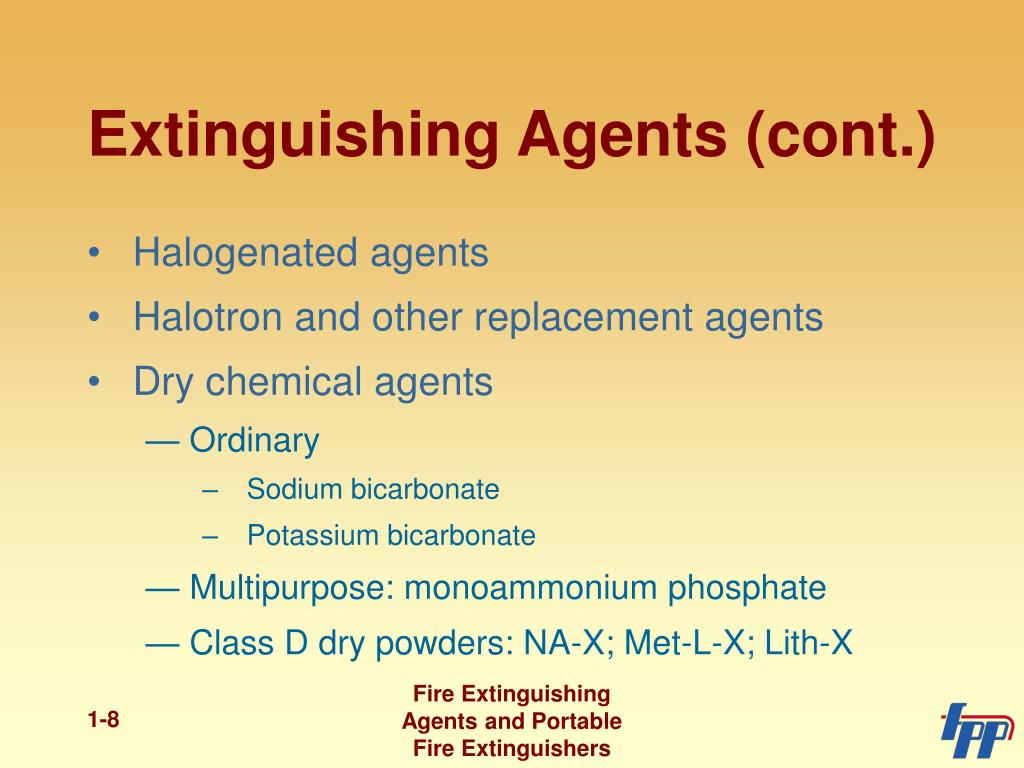 Extinguishing Agents (cont.)

• Halogenated agents
• Halotron and other replacement agents
• Dry chemical agents
— Ordinary
– Sodium bicarbonate
– Potassium bicarbonate
— Multipurpose: monoammonium phosphate
— Class D dry powders: NA-X; Met-L-X; Lith-X

1-8

Fire Extinguishing Agents and Portable Fire Extinguishers

FPP